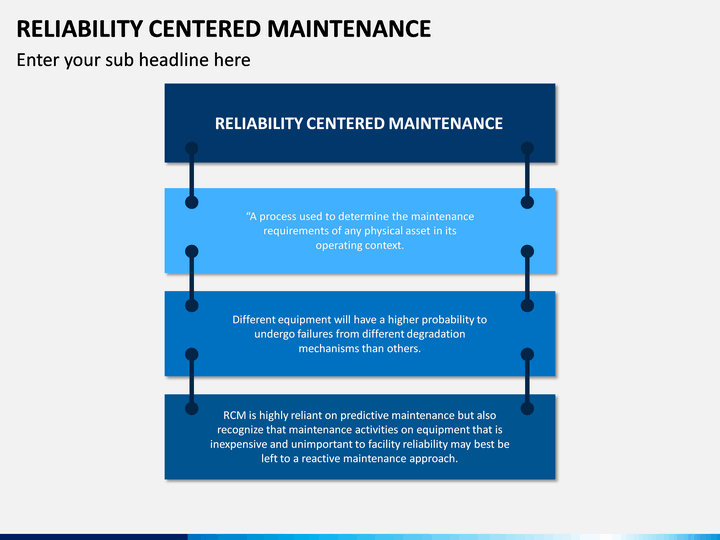 RELIABILITY CENTERED MAINTENANCE

Enter your sub headline here

RELIABILITY CENTERED MAINTENANCE

“A process used to determine the maintenance requirements of any physical asset in its operating context.

Different equipment will have a higher probability to undergo failures from different degradation mechanisms than others.

RCM is highly reliant on predictive maintenance but also recognize that maintenance activities on equipment that is inexpensive and unimportant to facility reliability may best be left to a reactive maintenance approach.